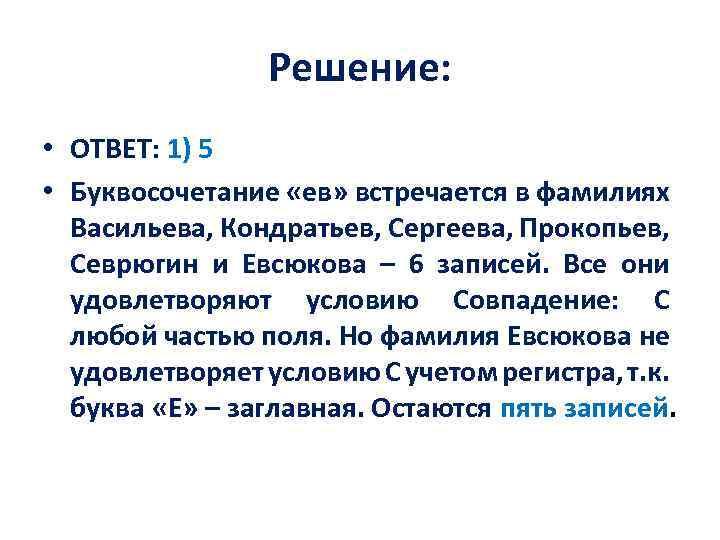 Решение:

• ОТВЕТ: 1) 5

• Буквосочетание «ев» встречается в фамилиях Васильева, Кондратьев, Сергеева, Прокопьев, Севрюгин и Евсюкова – 6 записей. Все они удовлетворяют условию Совпадение: С любой частью поля. Но фамилия Евсюкова не удовлетворяет условию С учетом регистра, т.к. буква «Е» – заглавная. Остаются пять записей.